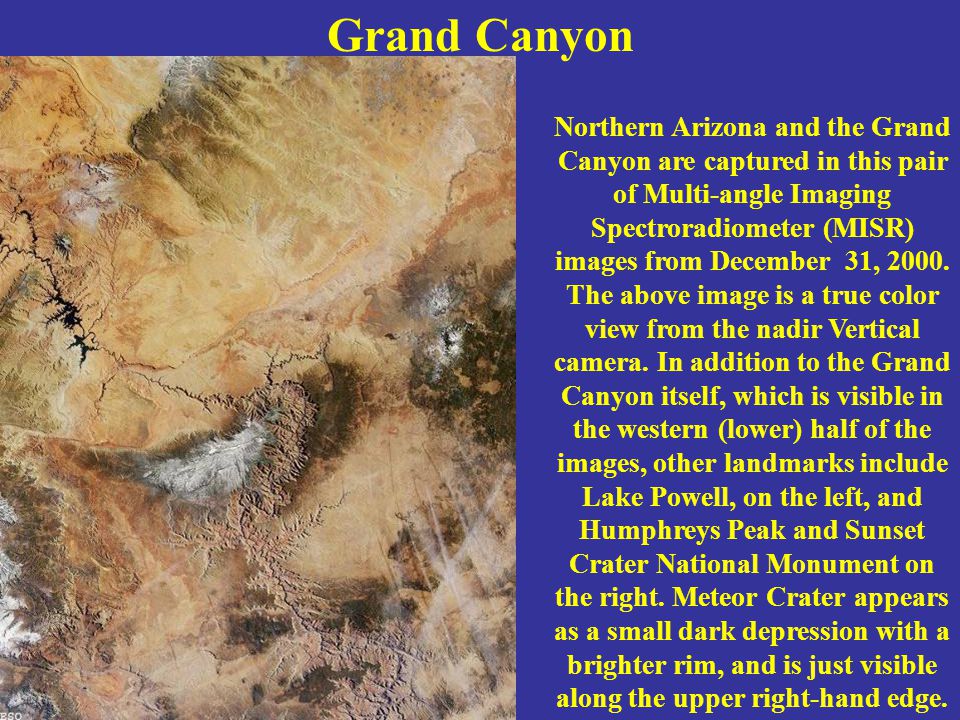 Grand Canyon

Northern Arizona and the Grand Canyon are captured in this pair of Multi-angle Imaging Spectroradiometer (MISR) images from December 31, 2000. The above image is a true color view from the nadir Vertical camera. In addition to the Grand Canyon itself, which is visible in the western (lower) half of the images, other landmarks include Lake Powell, on the left, and Humphreys Peak and Sunset Crater National Monument on the right. Meteor Crater appears as a small dark depression with a brighter rim, and is just visible along the upper right-hand edge.